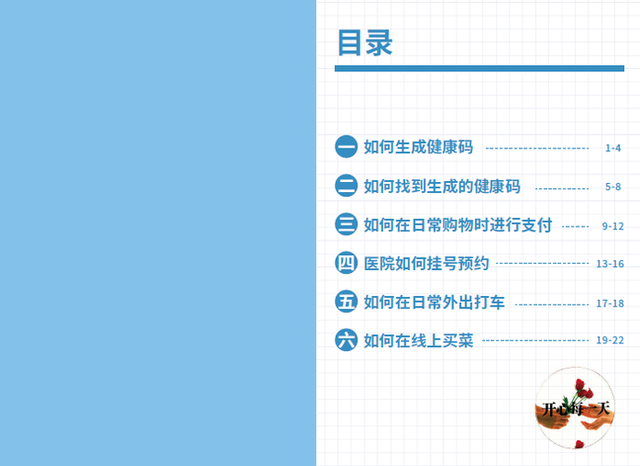 目录

一 如何生成健康码 1-4

二 如何找到生成的健康码 5-8

三 如何在日常购物时进行支付 9-12

四 医院如何挂号预约 13-16

五 如何在日常外出打车 17-18

六 如何在线上买菜 19-22

开心每一天